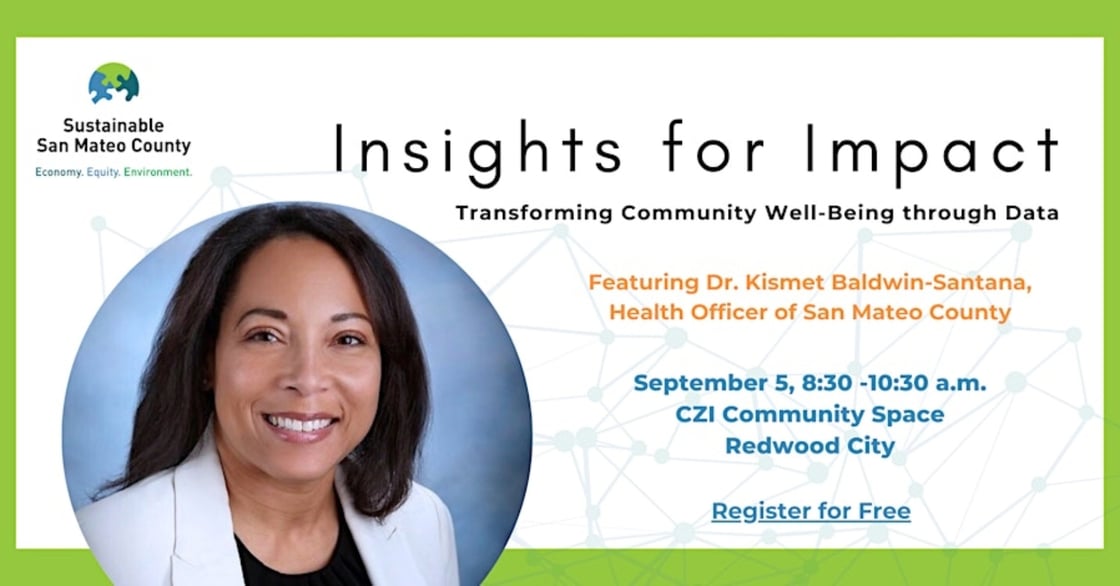 Sustainable San Mateo County
Economy. Equity. Environment.

Insights for Impact

Transforming Community Well-Being through Data

Featuring Dr. Kismet Baldwin-Santana, Health Officer of San Mateo County

September 5, 8:30 -10:30 a.m.
CZI Community Space
Redwood City

Register for Free